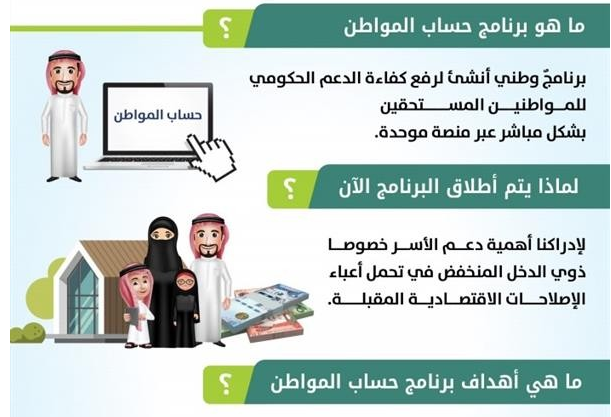 ما هو برنامج حساب المواطن ؟

برنامجٌ وطني أنشئ لرفع كفاءة الدعم الحكومي للمواطنين المستحقين بشكل مباشر عبر منصة موحدة.

حساب المواطن

لماذا يتم أطلاق البرنامج الآن ؟

لإدراكنا أهمية دعم الأسر خصوصا ذوي الدخل المنخفض في تحمل أعباء الإصلاحات الاقتصادية المقبلة.

ما هي أهداف برنامج حساب المواطن ؟